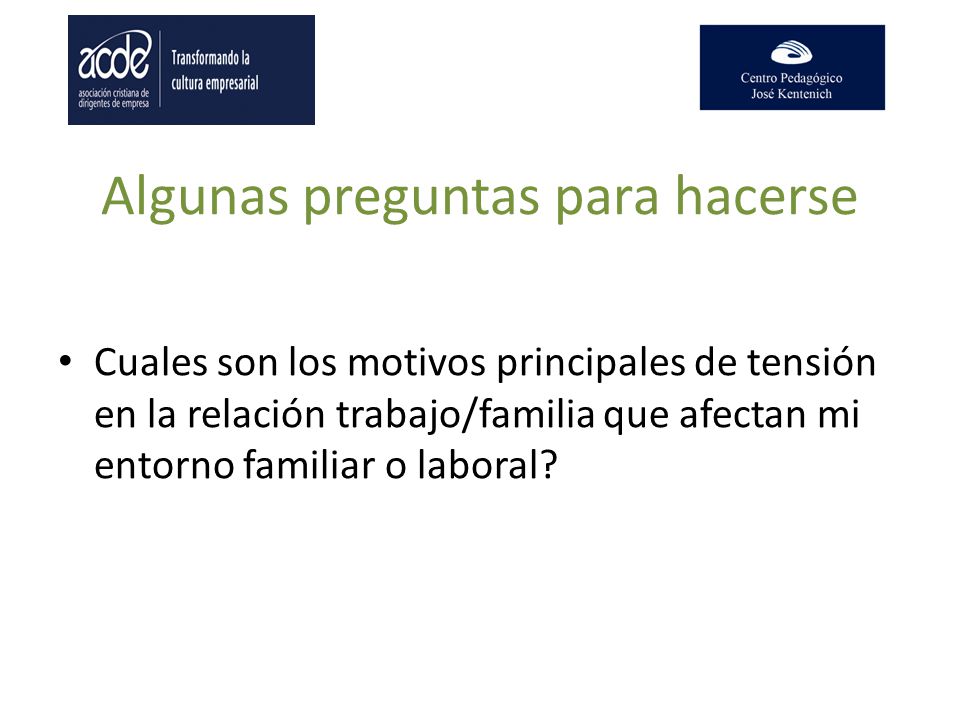 acde
asociación cristiana de dirigentes de empresa

Transformando la cultura empresarial

Centro Pedagógico
José Kentenich

Algunas preguntas para hacerse

• Cuales son los motivos principales de tensión en la relación trabajo/familia que afectan mi entorno familiar o laboral?